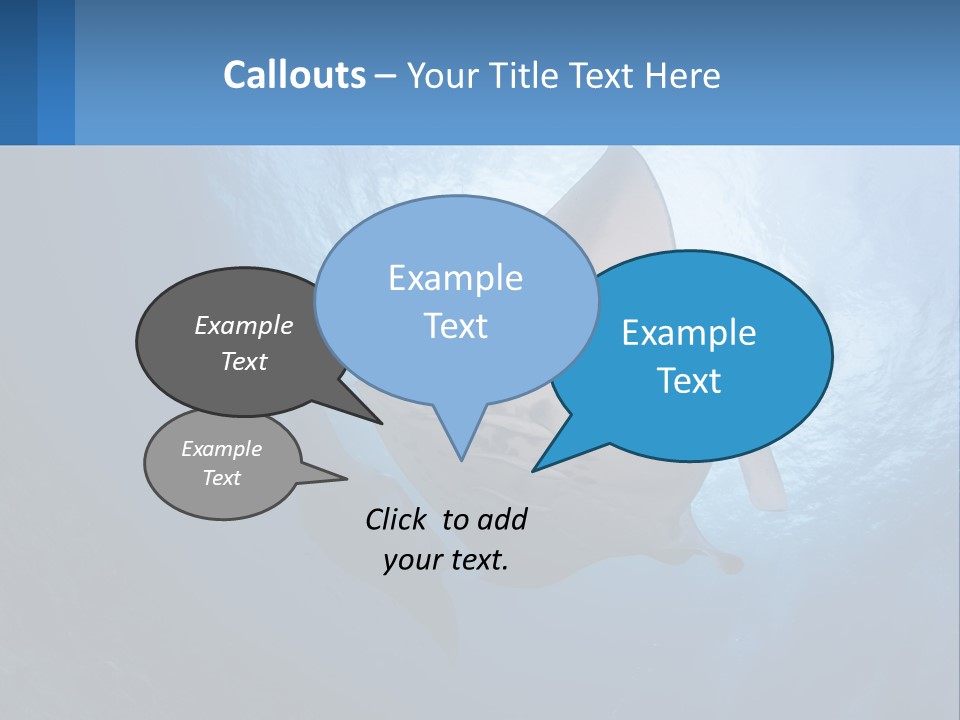 Callouts – Your Title Text Here

Example Text

Example Text

Example Text

Example Text

Click to add your text.